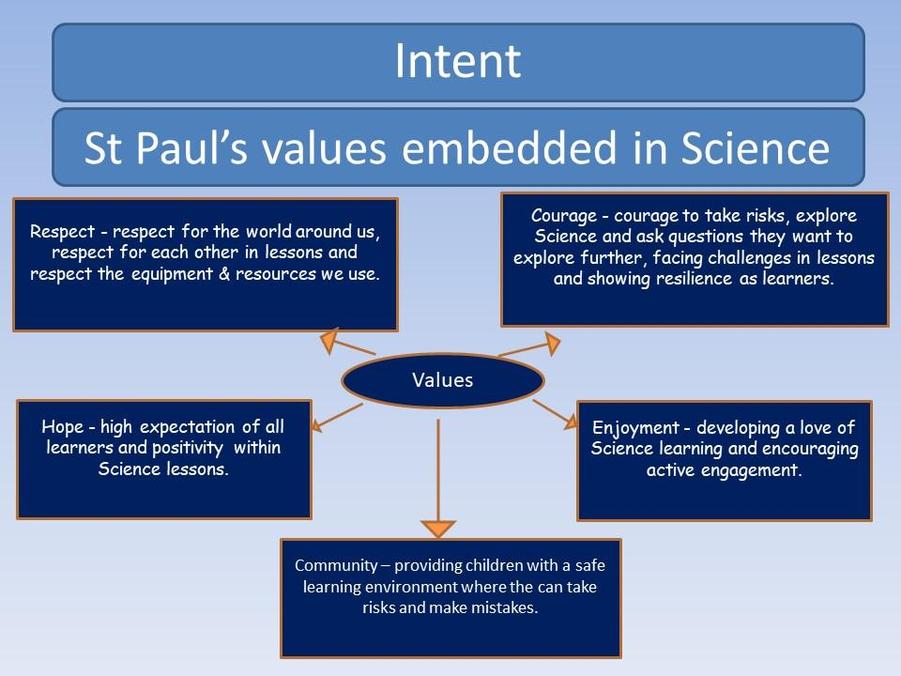 Intent

St Paul's values embedded in Science

Respect - respect for the world around us, respect for each other in lessons and respect the equipment & resources we use.

Courage - courage to take risks, explore Science and ask questions they want to explore further, facing challenges in lessons and showing resilience as learners.

Values

Hope - high expectation of all learners and positivity within Science lessons.

Enjoyment - developing a love of Science learning and encouraging active engagement.

Community – providing children with a safe learning environment where the can take risks and make mistakes.